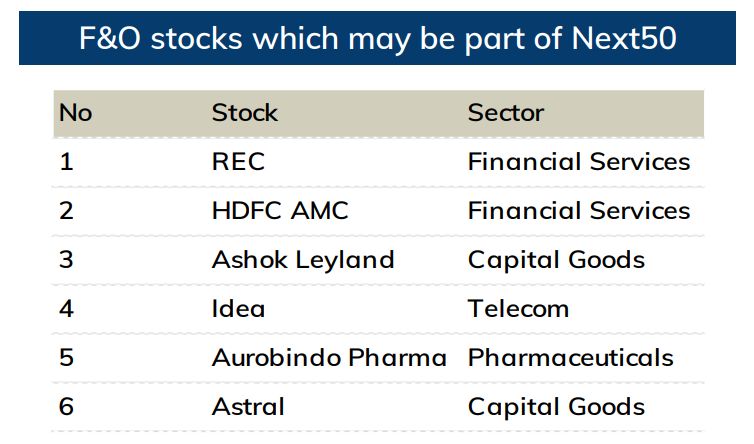 F&O stocks which may be part of Next50

| No | Stock | Sector |
|---|---|---|
| 1 | REC | Financial Services |
| 2 | HDFC AMC | Financial Services |
| 3 | Ashok Leyland | Capital Goods |
| 4 | Idea | Telecom |
| 5 | Aurobindo Pharma | Pharmaceuticals |
| 6 | Astral | Capital Goods |